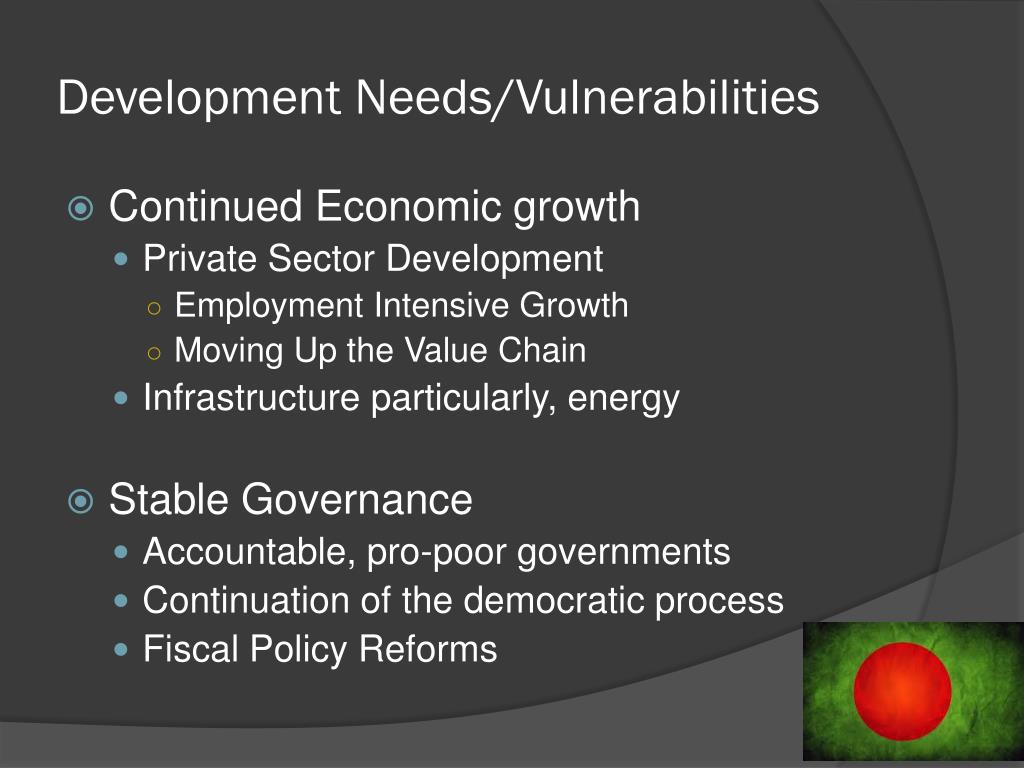 Development Needs/Vulnerabilities

Continued Economic growth

Private Sector Development

Employment Intensive Growth

Moving Up the Value Chain

Infrastructure particularly, energy

Stable Governance

Accountable, pro-poor governments

Continuation of the democratic process

Fiscal Policy Reforms